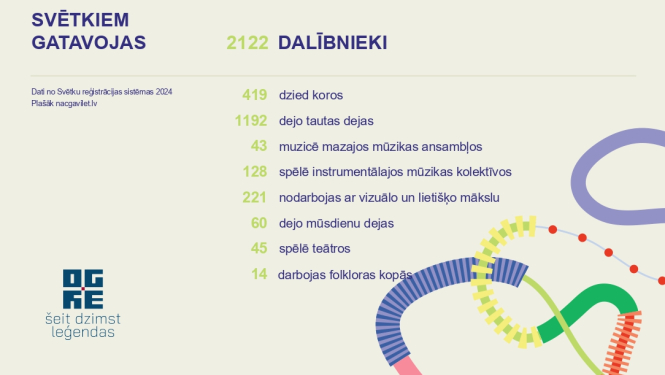 SVĒTKIEM GATAVOJAS

2122 DALĪBNIEKI

Dati no Svētku reģistrācijas sistēmas 2024
Plašāk nacgavilet.lv

419 dzied koros
1192 dejo tautas dejas
43 muzicē mazajos mūzikas ansambļos
128 spēlē instrumentālajos mūzikas kolektīvos
221 nodarbojas ar vizuālo un lietišķo mākslu
60 dejo mūsdienu dejas
45 spēlē teātros
14 darbojas folkloras kopās

OGRE
šeit dzimst leģendas